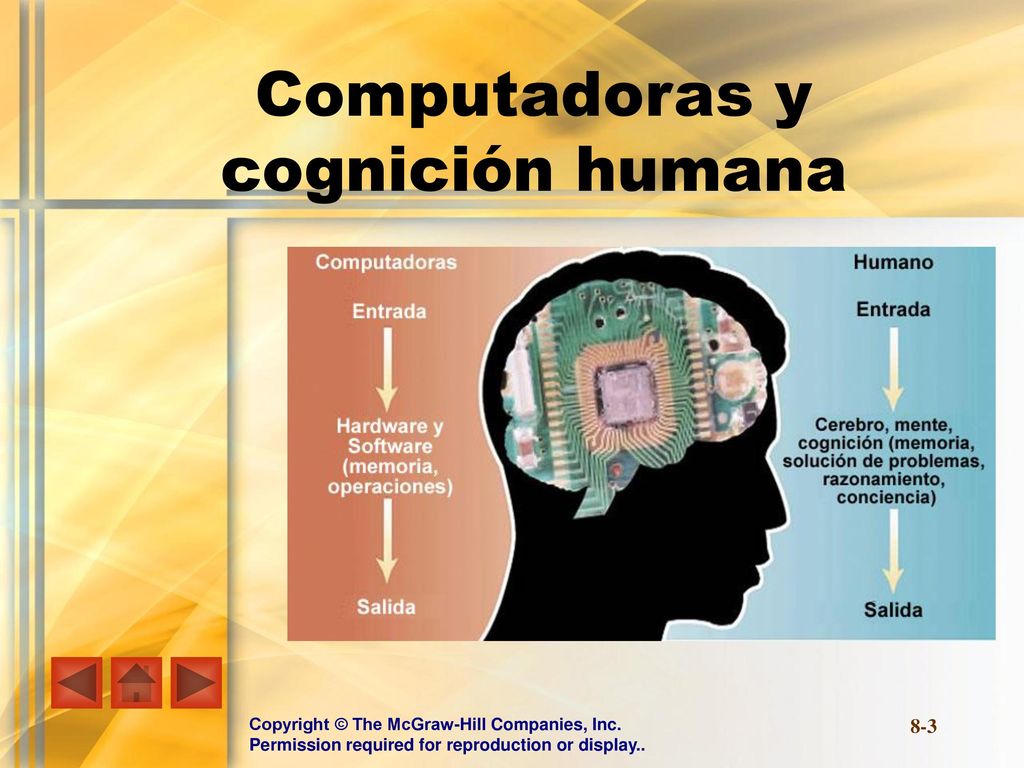 Computadoras y cognición humana

Computadoras

Entrada

Hardware y Software (memoria, operaciones)

Salida

Humano

Entrada

Cerebro, mente, cognición (memoria, solución de problemas, razonamiento, conciencia)

Salida

Copyright © The McGraw-Hill Companies, Inc. Permission required for reproduction or display..

8-3